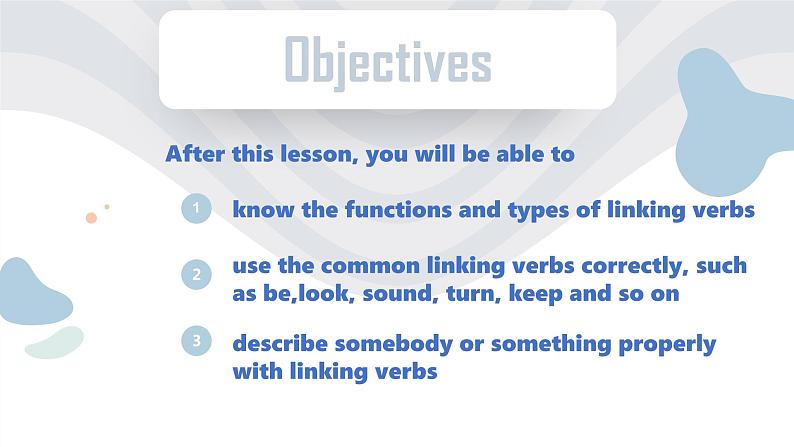 Objectives

After this lesson, you will be able to

1 know the functions and types of linking verbs

2 use the common linking verbs correctly, such as be,look, sound, turn, keep and so on

3 describe somebody or something properly with linking verbs